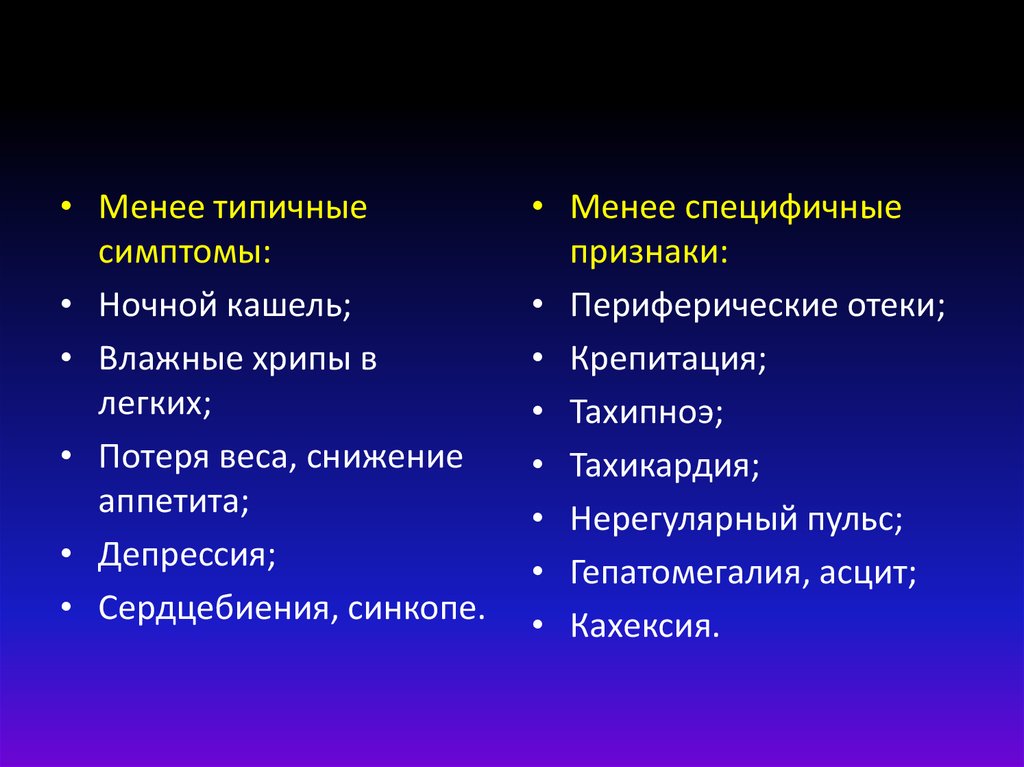 • Менее типичные симптомы:
• Ночной кашель;
• Влажные хрипы в легких;
• Потеря веса, снижение аппетита;
• Депрессия;
• Сердцебиения, синкопе.

• Менее специфичные признаки:
• Периферические отеки;
• Крепитация;
• Тахипноэ;
• Тахикардия;
• Нерегулярный пульс;
• Гепатомегалия, асцит;
• Кахексия.